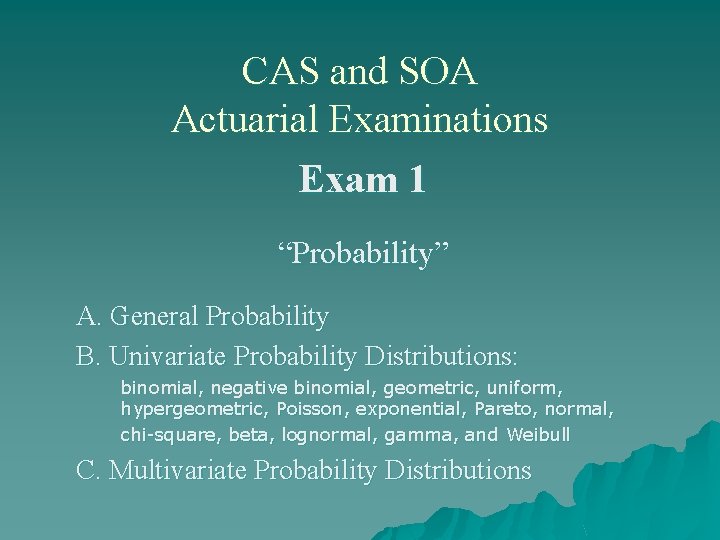 CAS and SOA
Actuarial Examinations

Exam 1

“Probability”

A. General Probability

B. Univariate Probability Distributions:

binomial, negative binomial, geometric, uniform, hypergeometric, Poisson, exponential, Pareto, normal, chi-square, beta, lognormal, gamma, and Weibull

C. Multivariate Probability Distributions